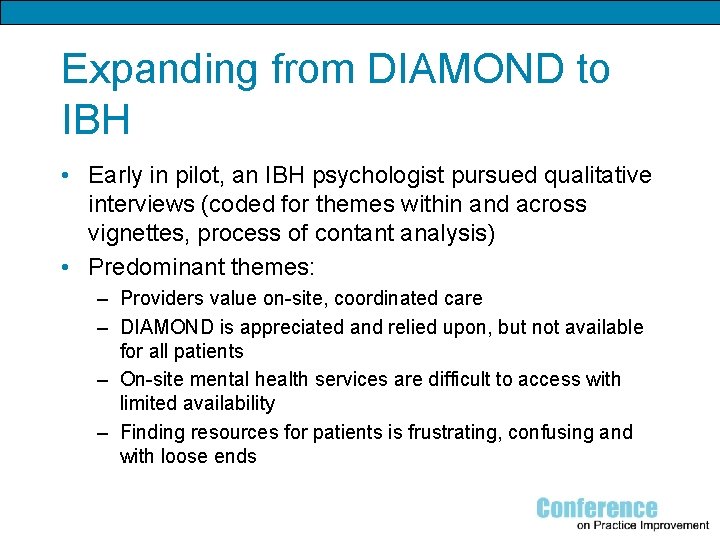 Expanding from DIAMOND to IBH

• Early in pilot, an IBH psychologist pursued qualitative interviews (coded for themes within and across vignettes, process of contant analysis)
• Predominant themes:
– Providers value on-site, coordinated care
– DIAMOND is appreciated and relied upon, but not available for all patients
– On-site mental health services are difficult to access with limited availability
– Finding resources for patients is frustrating, confusing and with loose ends

Conference
on Practice Improvement